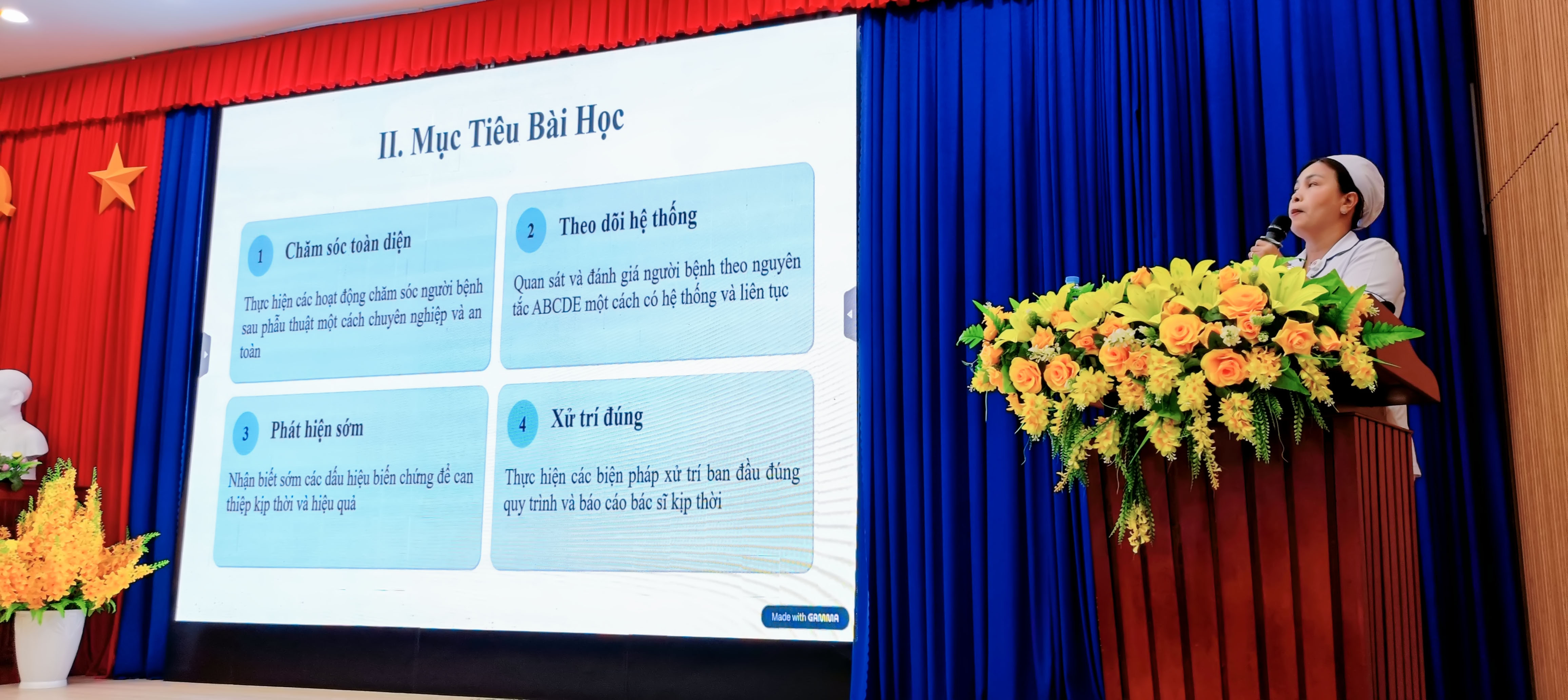 II. Mục Tiêu Bài Học

1 Chăm sóc toàn diện

Thực hiện các hoạt động chăm sóc người bệnh sau phẫu thuật một cách chuyên nghiệp và an toàn

2 Theo dõi hệ thống

Quan sát và đánh giá người bệnh theo nguyên tắc ABCDE một cách có hệ thống và liên tục

3 Phát hiện sớm

Nhận biết sớm các dấu hiệu biến chứng để can thiệp kịp thời và hiệu quả

4 Xử trí đúng

Thực hiện các biện pháp xử trí ban đầu đúng quy trình và báo cáo bác sĩ kịp thời

Made with GAMMA